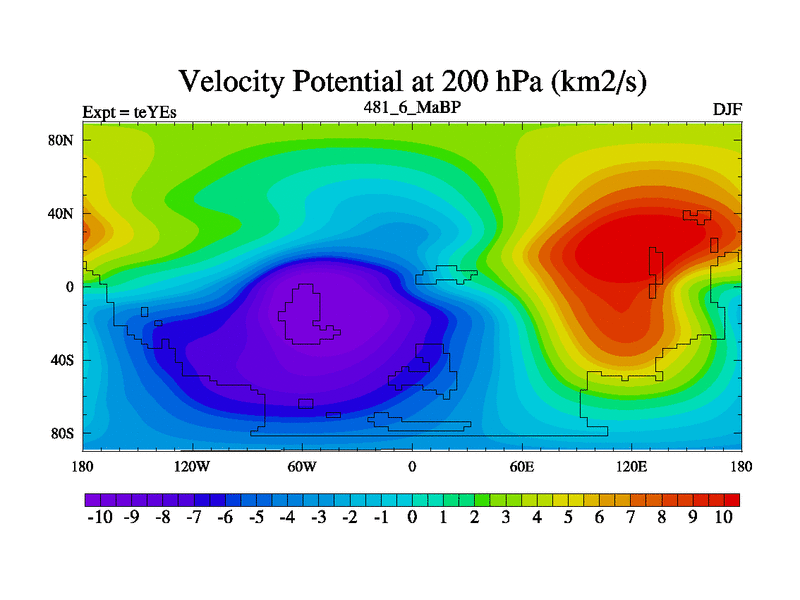 Velocity Potential at 200 hPa (km2/s)

Expt = teYEs

481_6_MaBP

DJF

80N
40N
0
40S
80S

180
120W
60W
0
60E
120E
180

-10 -9 -8 -7 -6 -5 -4 -3 -2 -1 0 1 2 3 4 5 6 7 8 9 10